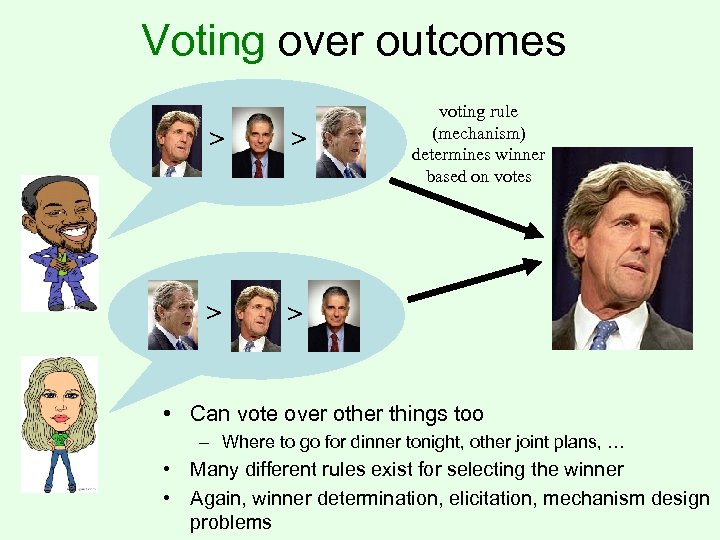 Voting over outcomes

> >

voting rule (mechanism) determines winner based on votes

> >

• Can vote over other things too
– Where to go for dinner tonight, other joint plans, …
• Many different rules exist for selecting the winner
• Again, winner determination, elicitation, mechanism design problems